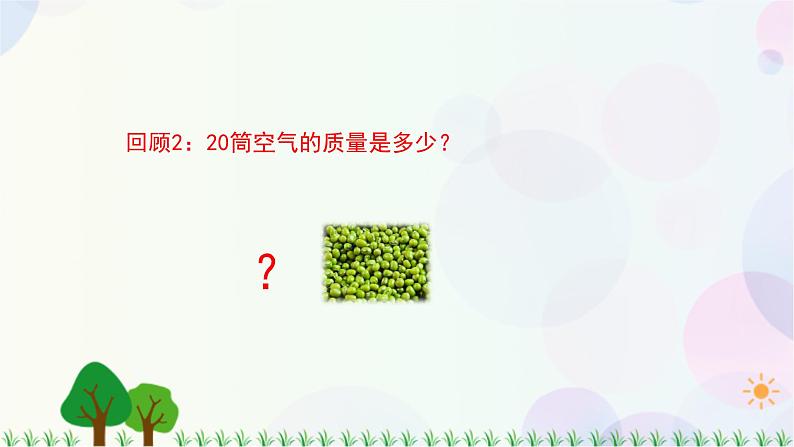 回顾2：20筒空气的质量是多少？

?